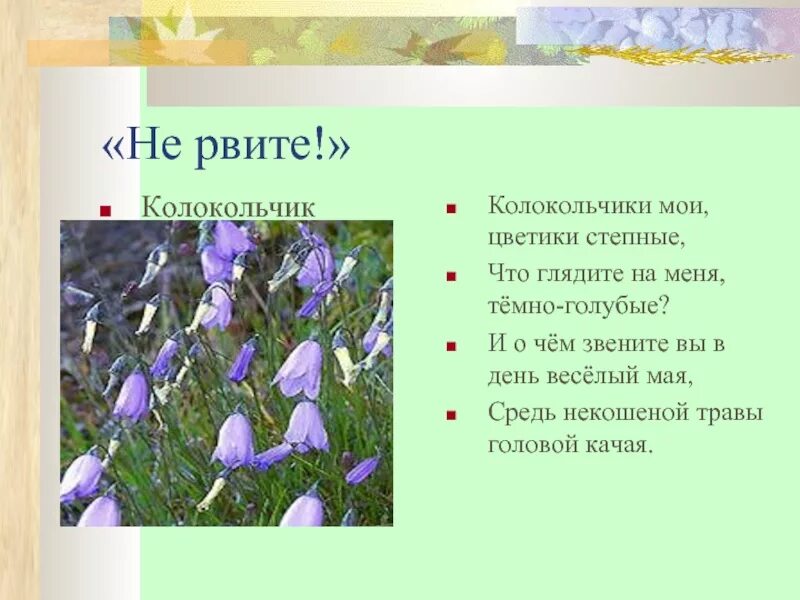 «Не рвите!»

Колокольчик

Колокольчики мои, цветики степные,

Что глядите на меня, тёмно-голубые?

И о чём звените вы в день весёлый мая,

Средь некошеной травы головой качая.